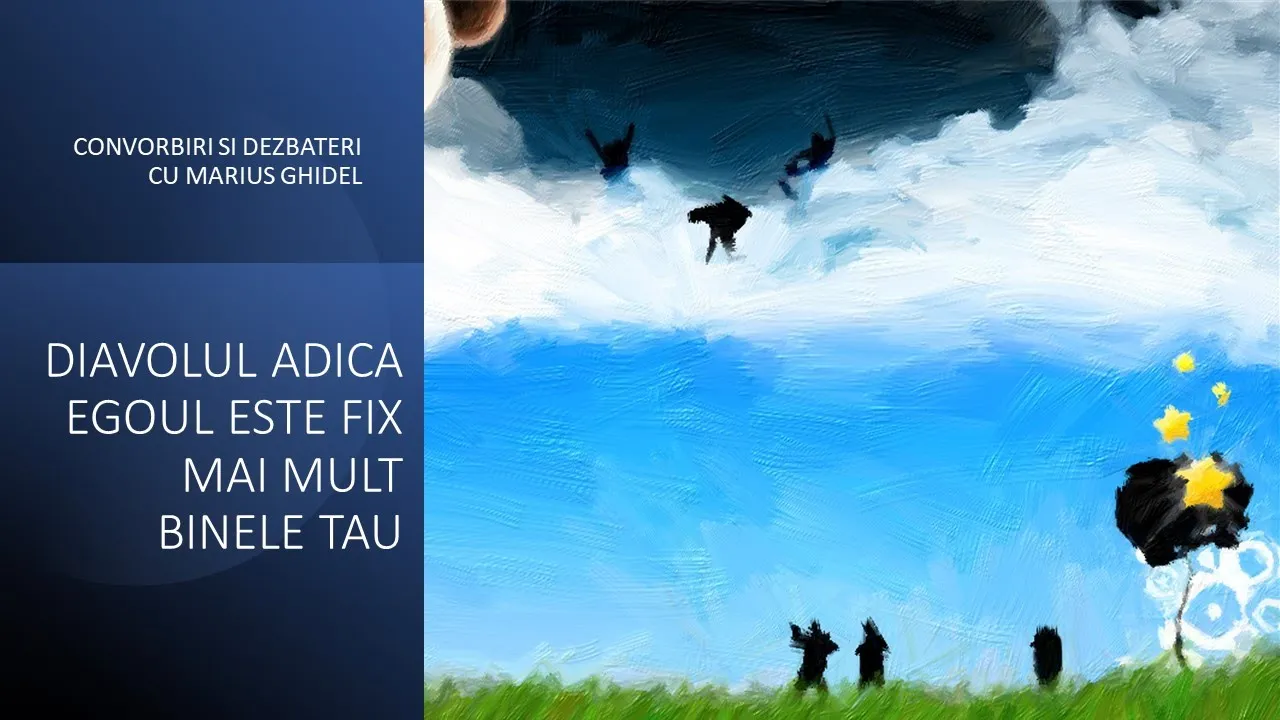 CONVORBIRI SI DEZBATERI
CU MARIUS GHIDEL

DIAVOLUL ADICA EGOUL ESTE FIX MAI MULT BINELE TAU